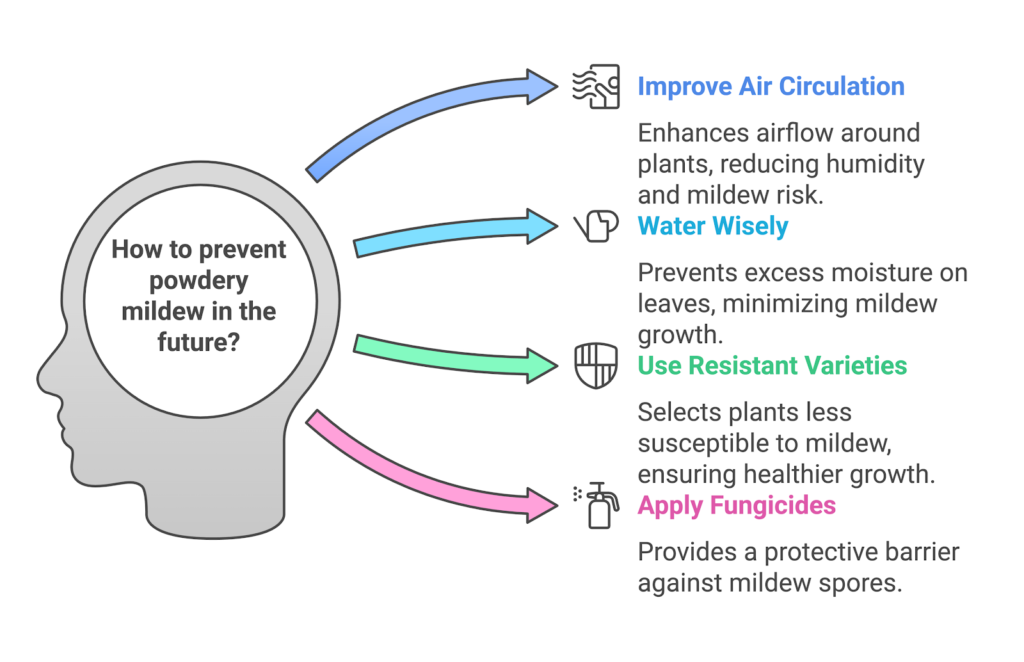 How to prevent powdery mildew in the future?

Improve Air Circulation

Enhances airflow around plants, reducing humidity and mildew risk.

Water Wisely

Prevents excess moisture on leaves, minimizing mildew growth.

Use Resistant Varieties

Selects plants less susceptible to mildew, ensuring healthier growth.

Apply Fungicides

Provides a protective barrier against mildew spores.